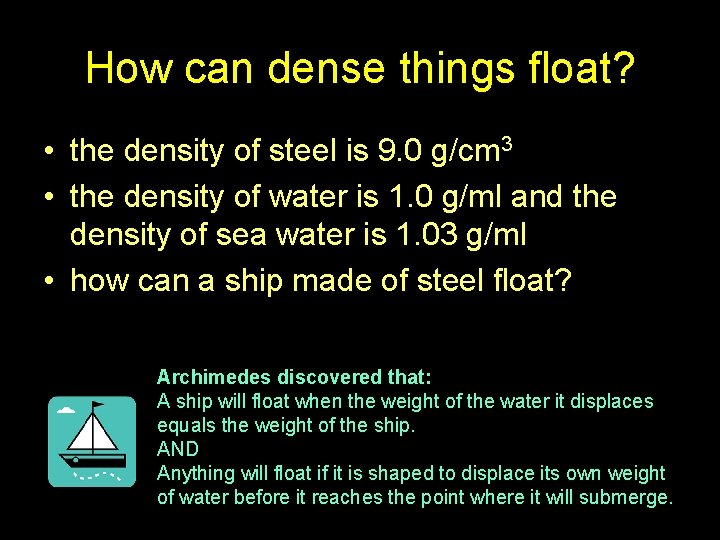 How can dense things float?

• the density of steel is 9.0 g/cm$^3$
• the density of water is 1.0 g/ml and the density of sea water is 1.03 g/ml
• how can a ship made of steel float?

Archimedes discovered that:
A ship will float when the weight of the water it displaces equals the weight of the ship.
AND
Anything will float if it is shaped to displace its own weight of water before it reaches the point where it will submerge.